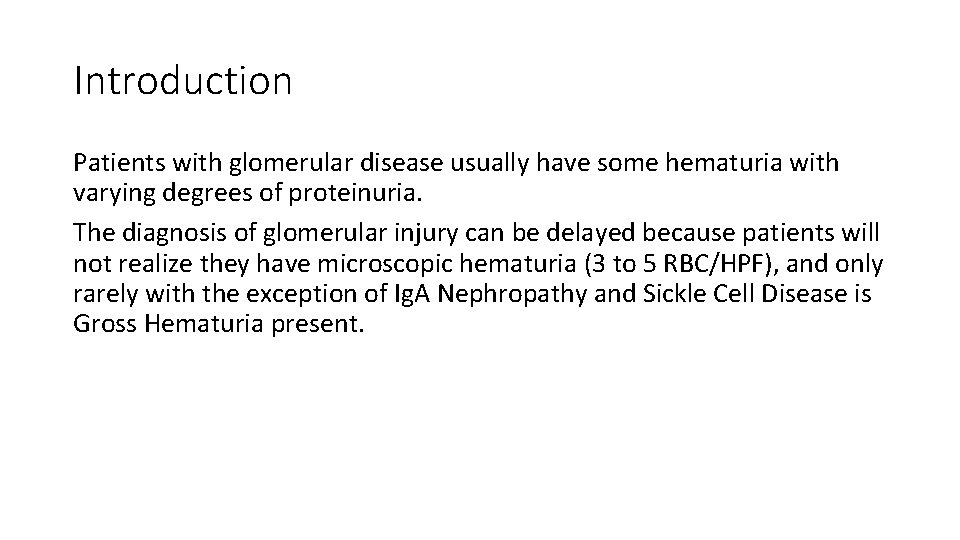 Introduction

Patients with glomerular disease usually have some hematuria with varying degrees of proteinuria.

The diagnosis of glomerular injury can be delayed because patients will not realize they have microscopic hematuria (3 to 5 RBC/HPF), and only rarely with the exception of IgA Nephropathy and Sickle Cell Disease is Gross Hematuria present.